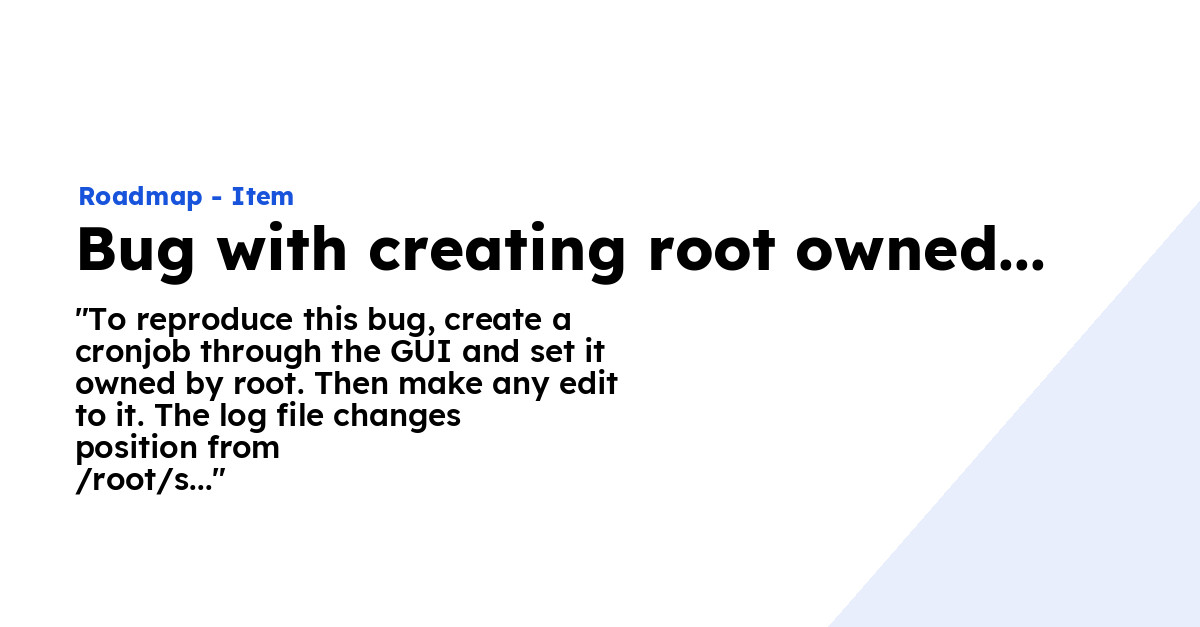 Roadmap - Item

Bug with creating root owned...

"To reproduce this bug, create a cronjob through the GUI and set it owned by root. Then make any edit to it. The log file changes position from /root/s..."